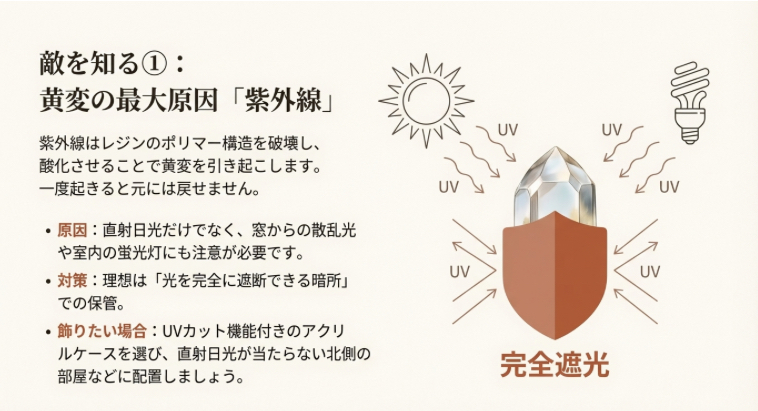 敵を知る①：
黄変の最大原因「紫外線」

紫外線はレジンのポリマー構造を破壊し、酸化させることで黄変を引き起こします。一度起きると元には戻せません。

• 原因：直射日光だけでなく、窓からの散乱光や室内の蛍光灯にも注意が必要です。
• 対策：理想は「光を完全に遮断できる暗所」での保管。
• 飾りたい場合：UVカット機能付きのアクリルケースを選び、直射日光が当たらない北側の部屋などに配置しましょう。

UV
UV
UV
UV
UV
UV

完全遮光